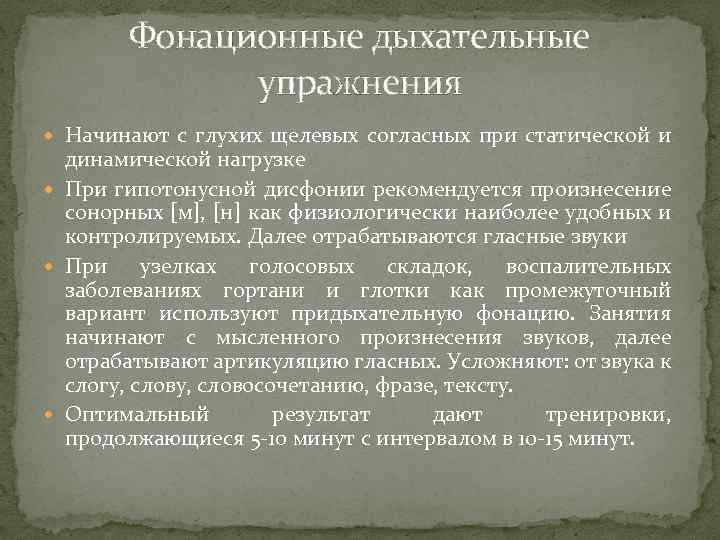 Фонационные дыхательные упражнения

Начинают с глухих щелевых согласных при статической и динамической нагрузке

При гипотонусной дисфонии рекомендуется произнесение сонорных [м], [н] как физиологически наиболее удобных и контролируемых. Далее отрабатываются гласные звуки

При узелках голосовых складок, воспалительных заболеваниях гортани и глотки как промежуточный вариант используют придыхательную фонацию. Занятия начинают с мысленного произнесения звуков, далее отрабатывают артикуляцию гласных. Усложняют: от звука к слогу, слову, словосочетанию, фразе, тексту.

Оптимальный результат дают тренировки, продолжающиеся 5-10 минут с интервалом в 10-15 минут.